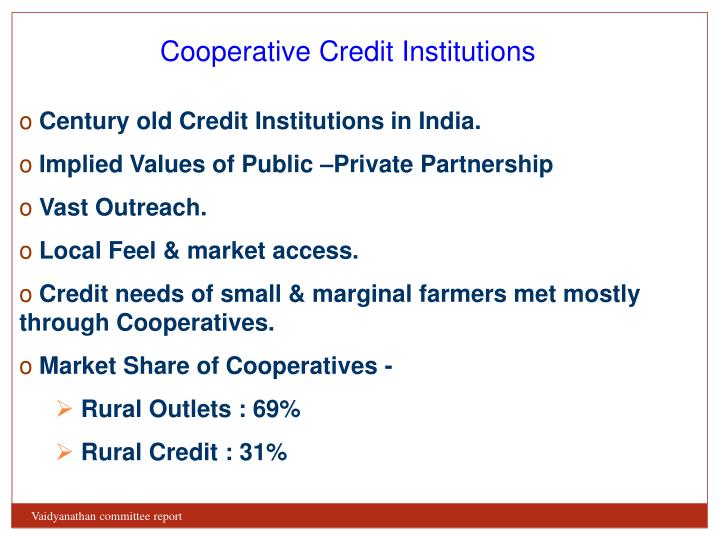 Cooperative Credit Institutions

o Century old Credit Institutions in India.

o Implied Values of Public –Private Partnership

o Vast Outreach.

o Local Feel & market access.

o Credit needs of small & marginal farmers met mostly through Cooperatives.

o Market Share of Cooperatives -

➢ Rural Outlets : 69%

➢ Rural Credit : 31%

Vaidyanathan committee report